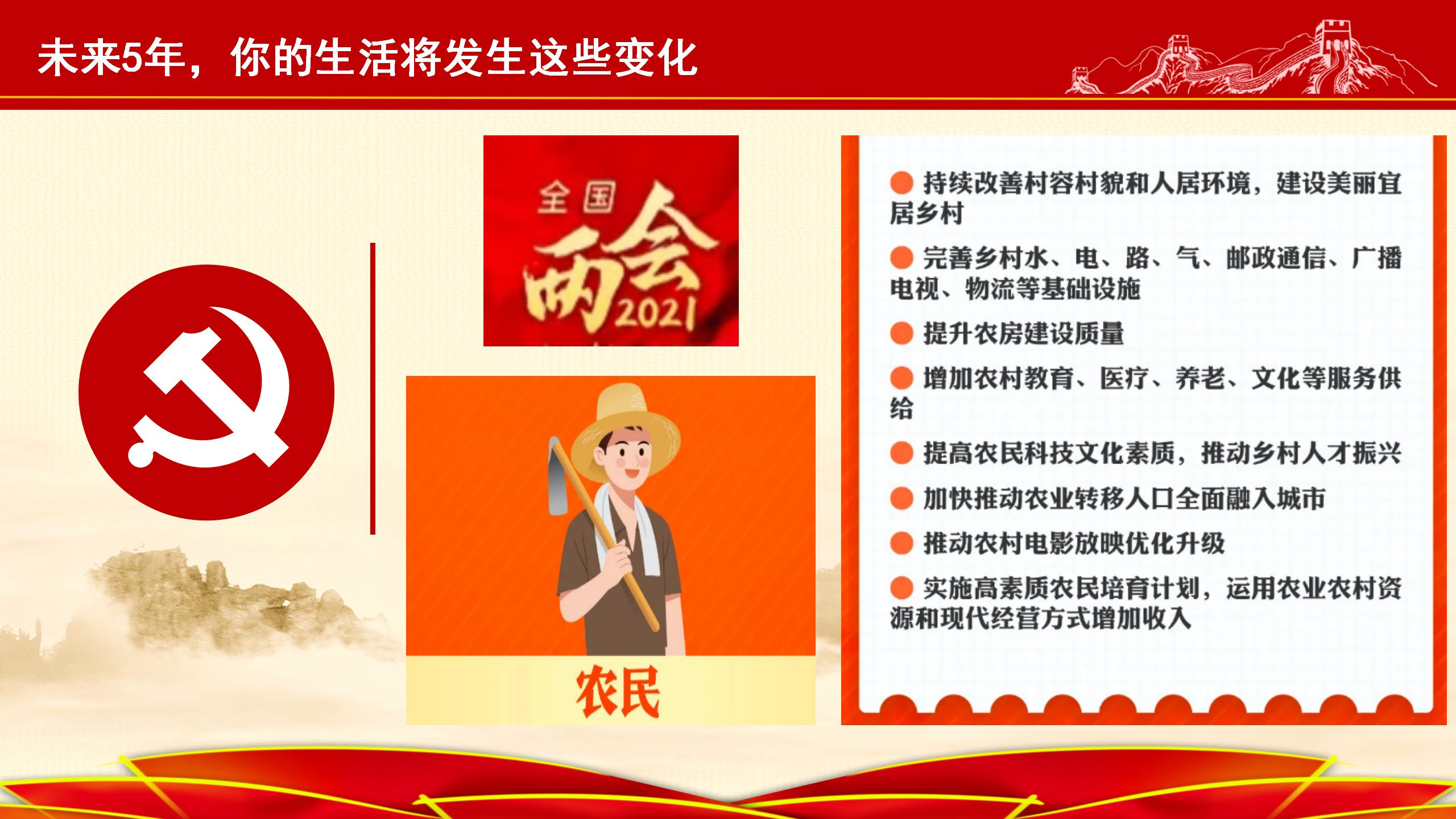 未来5年，你的生活将发生这些变化

全国
两会
2021

农民

持续改善村容村貌和人居环境，建设美丽宜居乡村

完善乡村水、电、路、气、邮政通信、广播电视、物流等基础设施

提升农房建设质量

增加农村教育、医疗、养老、文化等服务供给

提高农民科技文化素质，推动乡村人才振兴

加快推动农业转移人口全面融入城市

推动农村电影放映优化升级

实施高素质农民培育计划，运用农业农村资源和现代经营方式增加收入